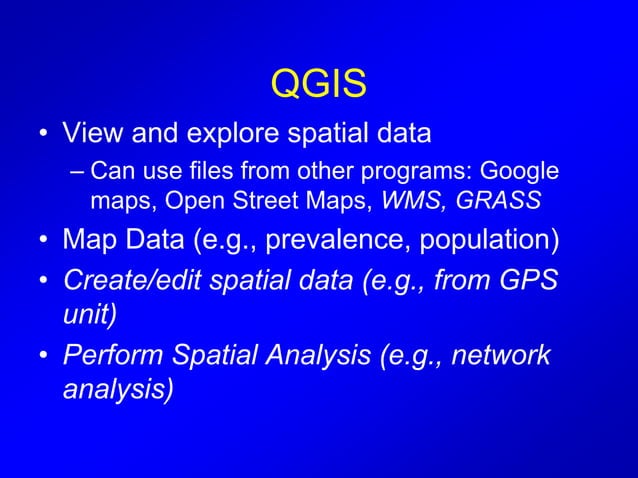 QGIS

• View and explore spatial data
– Can use files from other programs: Google maps, Open Street Maps, WMS, GRASS

• Map Data (e.g., prevalence, population)

• Create/edit spatial data (e.g., from GPS unit)

• Perform Spatial Analysis (e.g., network analysis)